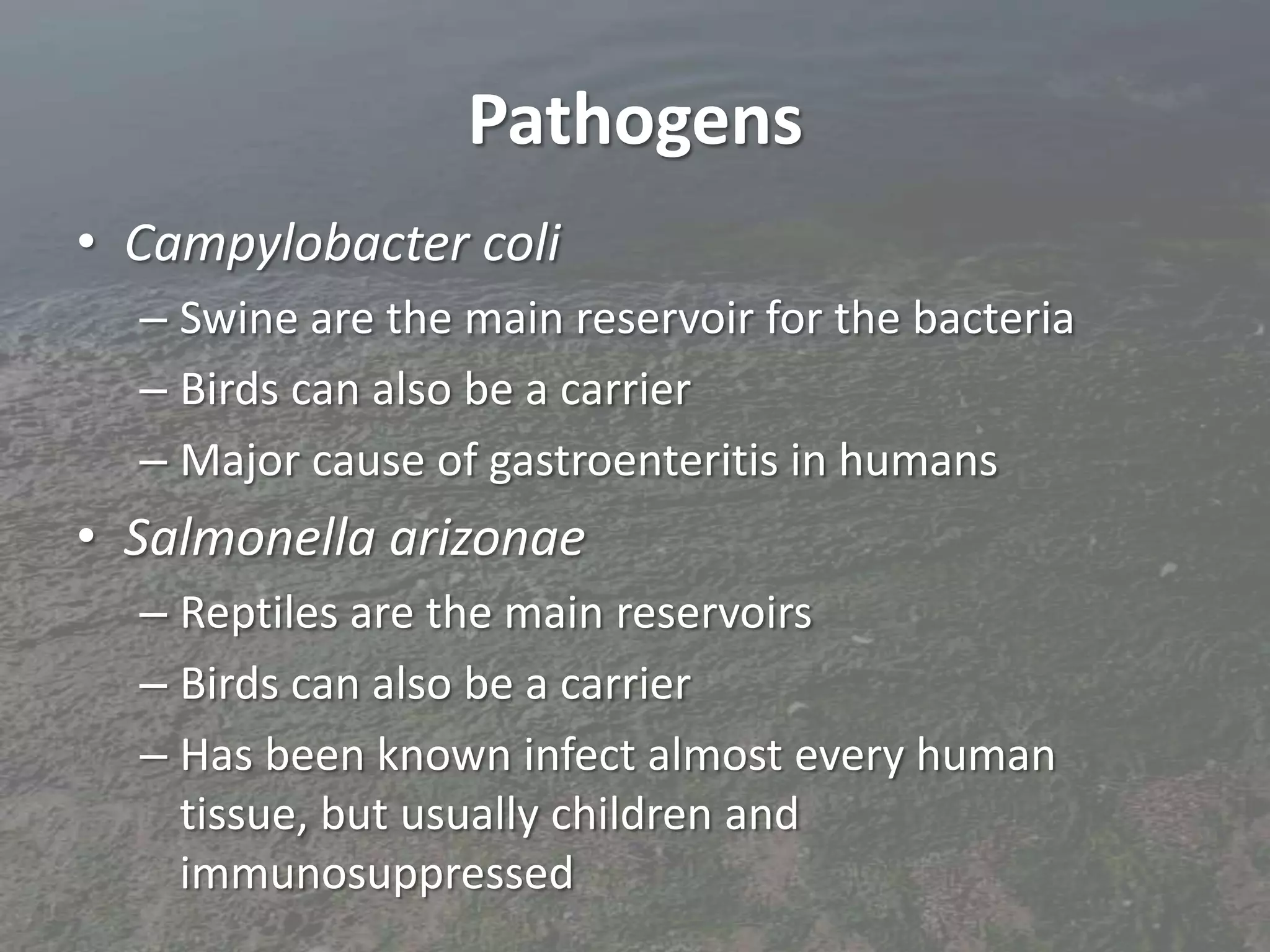 Pathogens

• Campylobacter coli
– Swine are the main reservoir for the bacteria
– Birds can also be a carrier
– Major cause of gastroenteritis in humans

• Salmonella arizonae
– Reptiles are the main reservoirs
– Birds can also be a carrier
– Has been known infect almost every human tissue, but usually children and immunosuppressed